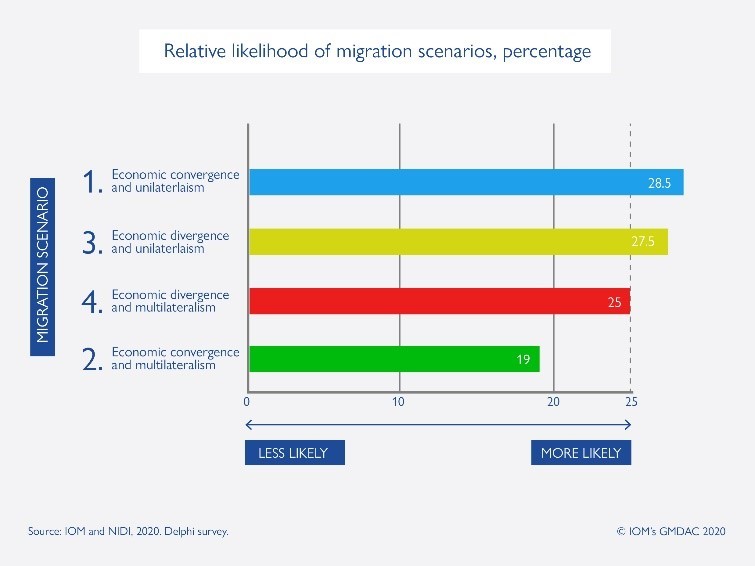 Relative likelihood of migration scenarios, percentage

MIGRATION SCENARIO

1. Economic convergence and unilaterlaism 28.5

3. Economic divergence and unilaterlaism 27.5

4. Economic divergence and multilateralism 25

2. Economic convergence and multilateralism 19

0 10 20 25

LESS LIKELY

MORE LIKELY

Source: IOM and NIDI. 2020. Delphi survey.

© IOM's GMDAC 2020